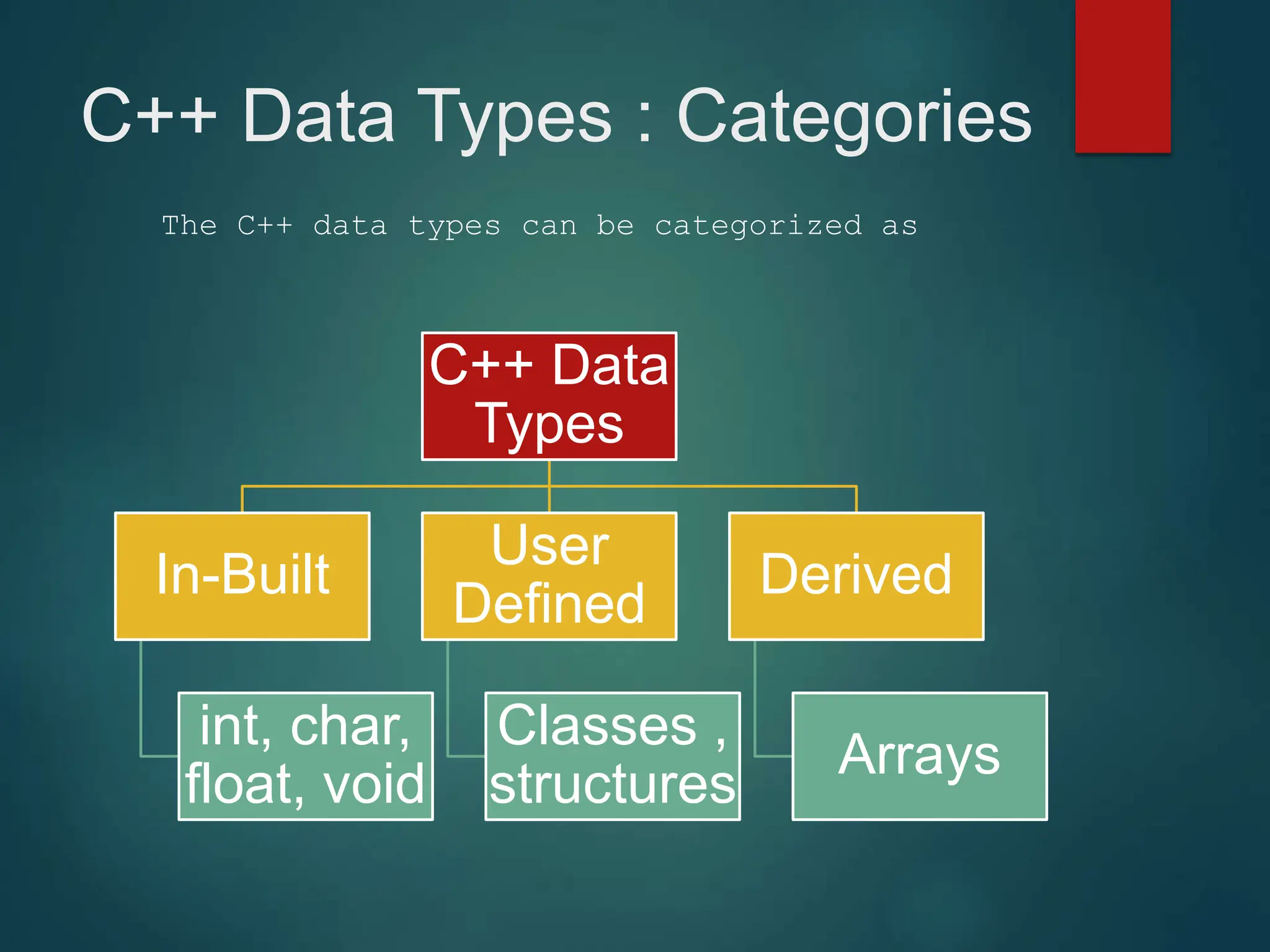 C++ Data Types : Categories

The C++ data types can be categorized as

C++ Data Types

In-Built

User Defined

Derived

int, char, float, void

Classes , structures

Arrays